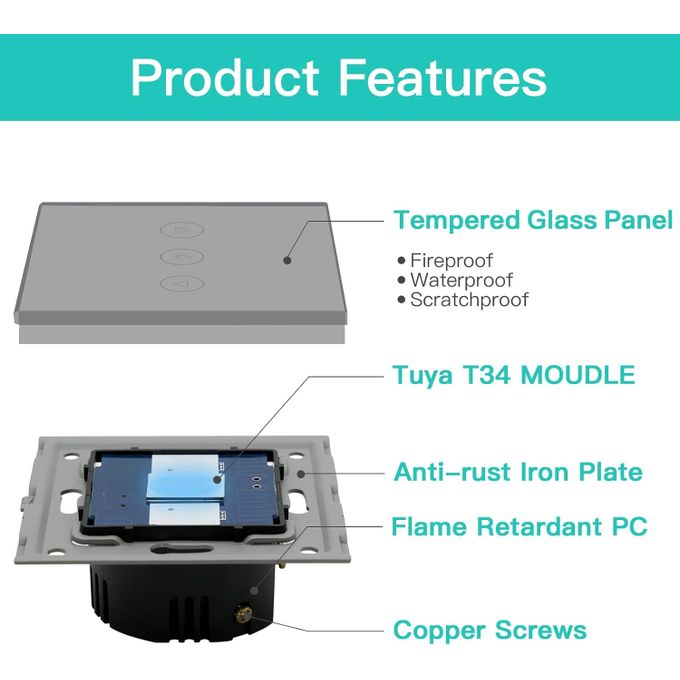 Product Features

Tempered Glass Panel

• Fireproof
• Waterproof
• Scratchproof

Tuya T34 MOUDLE

Anti-rust Iron Plate

Flame Retardant PC

Copper Screws